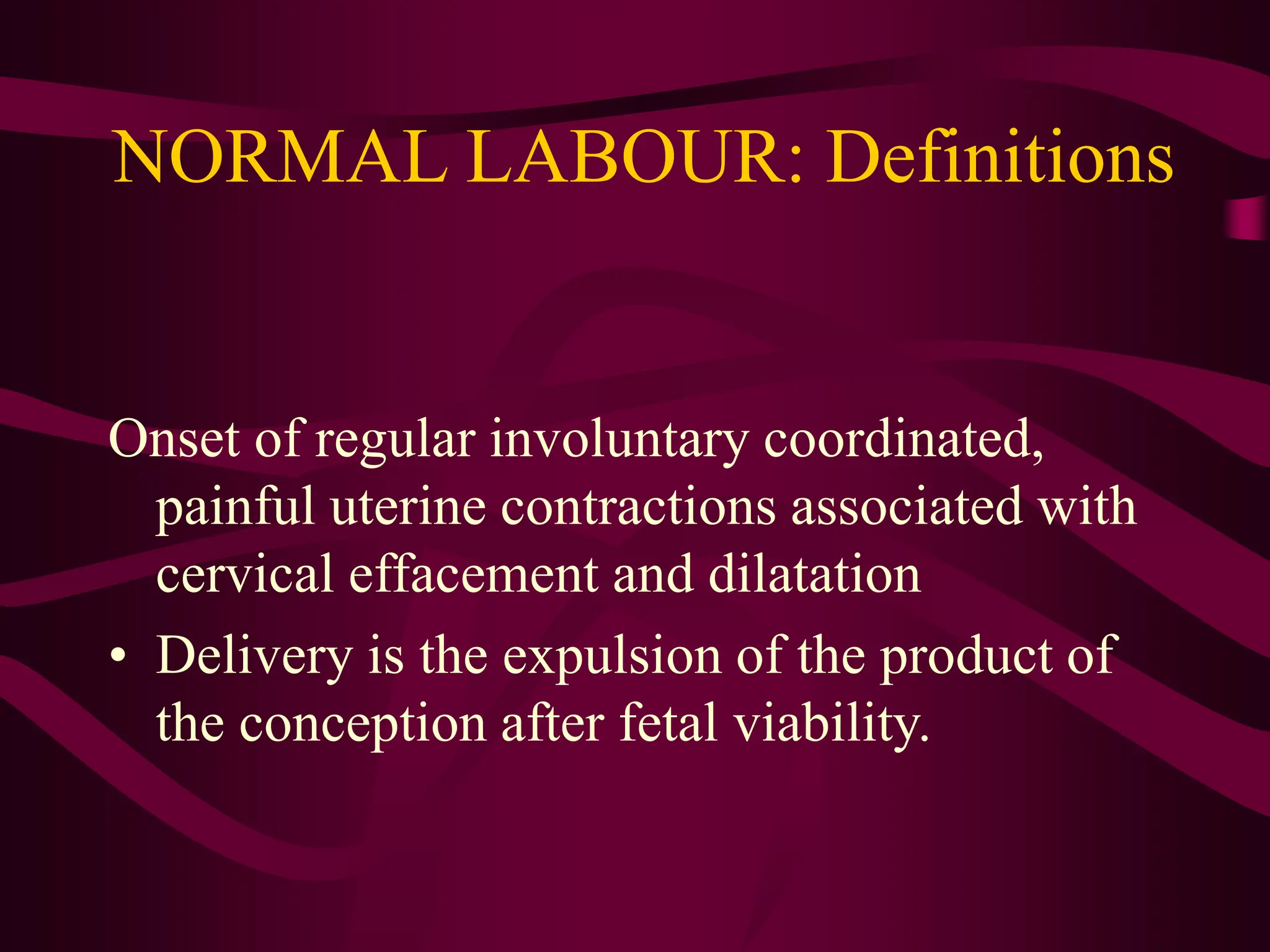 NORMAL LABOUR: Definitions

Onset of regular involuntary coordinated, painful uterine contractions associated with cervical effacement and dilatation

• Delivery is the expulsion of the product of the conception after fetal viability.